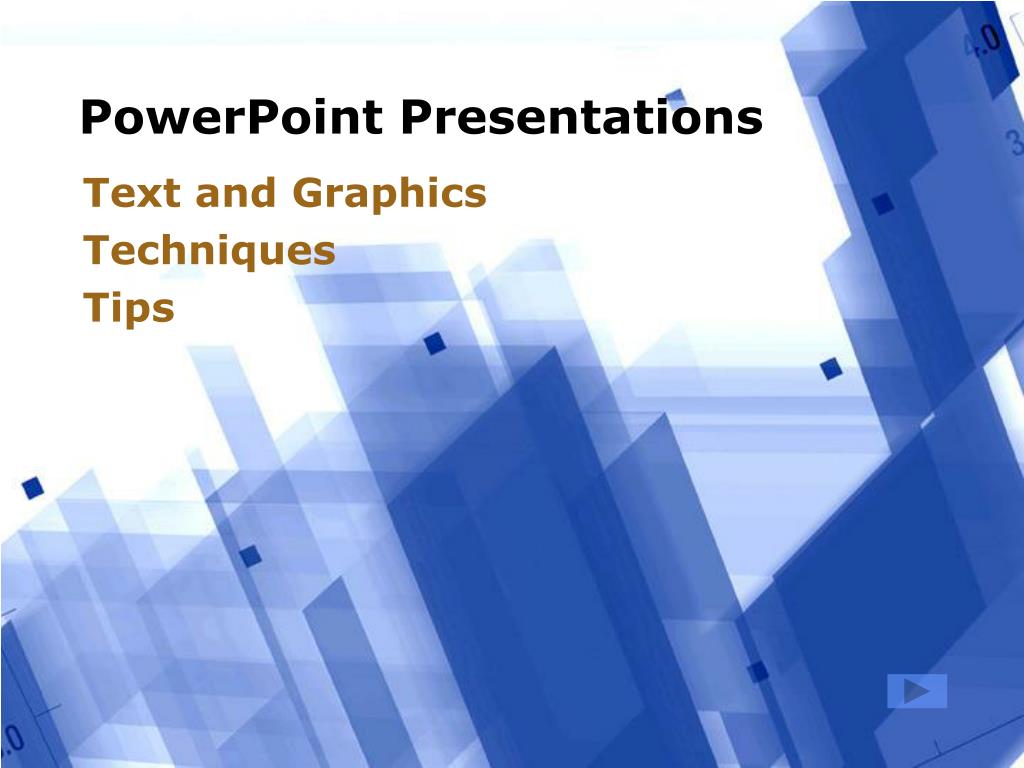 PowerPoint Presentations

Text and Graphics
Techniques
Tips